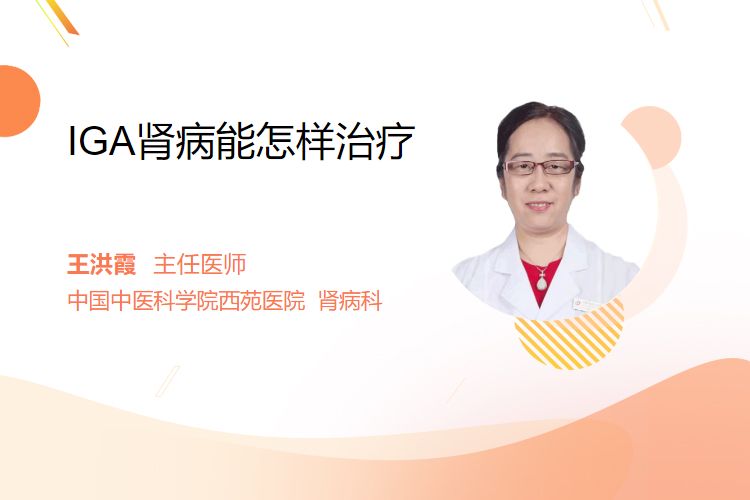 IGA肾病能怎样治疗

王洪霞 主任医师
中国中医科学院西苑医院 肾病科